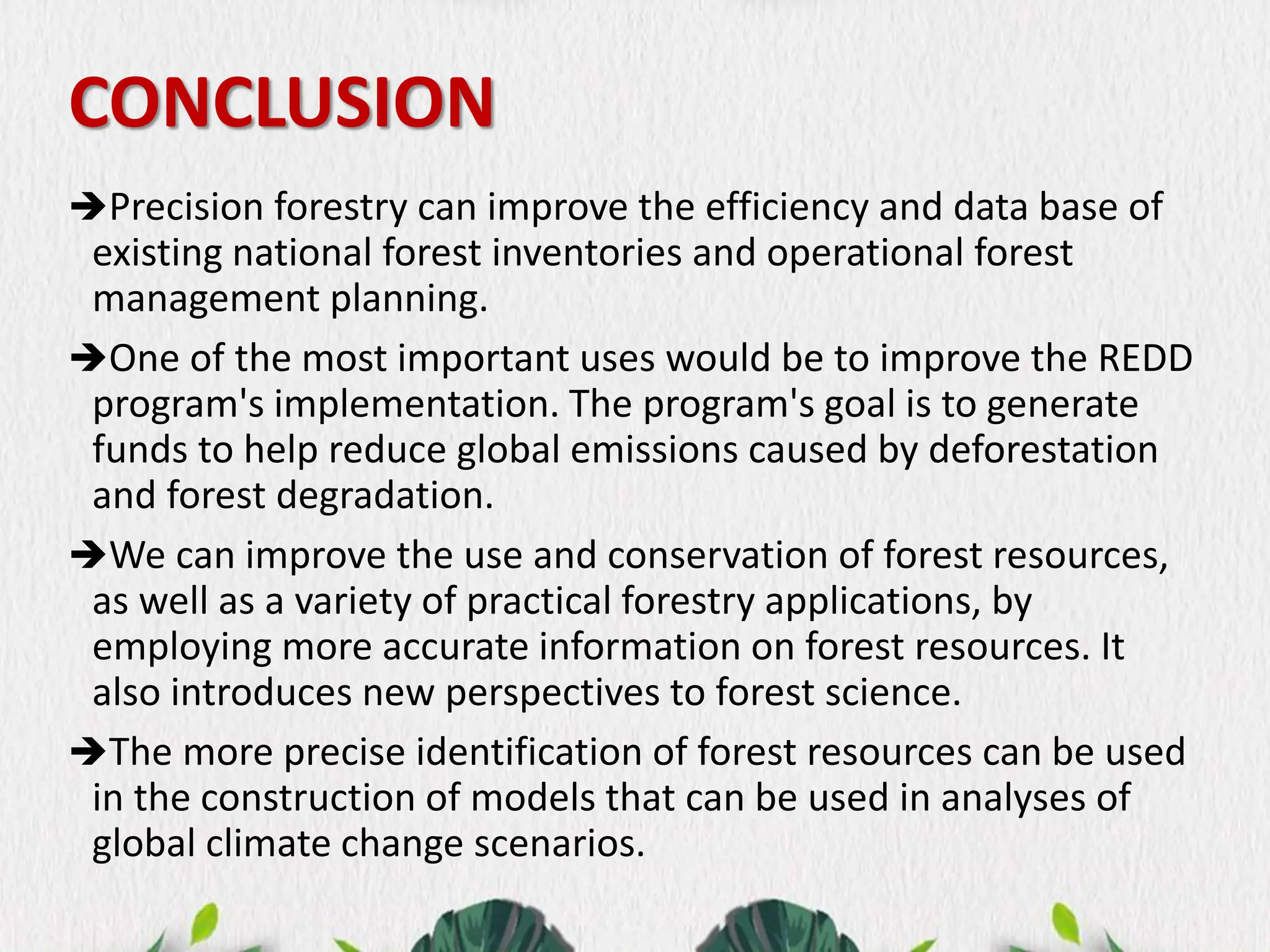 CONCLUSION

➔Precision forestry can improve the efficiency and data base of existing national forest inventories and operational forest management planning.

➔One of the most important uses would be to improve the REDD program's implementation. The program's goal is to generate funds to help reduce global emissions caused by deforestation and forest degradation.

➔We can improve the use and conservation of forest resources, as well as a variety of practical forestry applications, by employing more accurate information on forest resources. It also introduces new perspectives to forest science.

➔The more precise identification of forest resources can be used in the construction of models that can be used in analyses of global climate change scenarios.